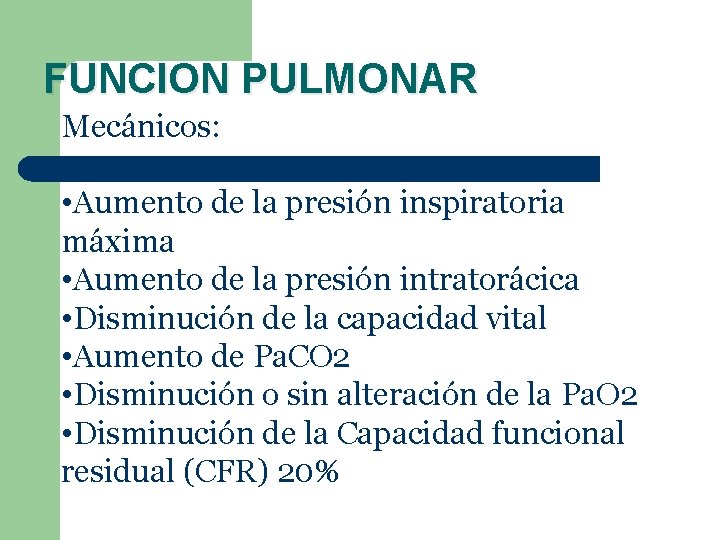 FUNCION PULMONAR

Mecánicos:

•Aumento de la presión inspiratoria máxima
•Aumento de la presión intratorácica
•Disminución de la capacidad vital
•Aumento de PaCO2
•Disminución o sin alteración de la PaO2
•Disminución de la Capacidad funcional residual (CFR) 20%